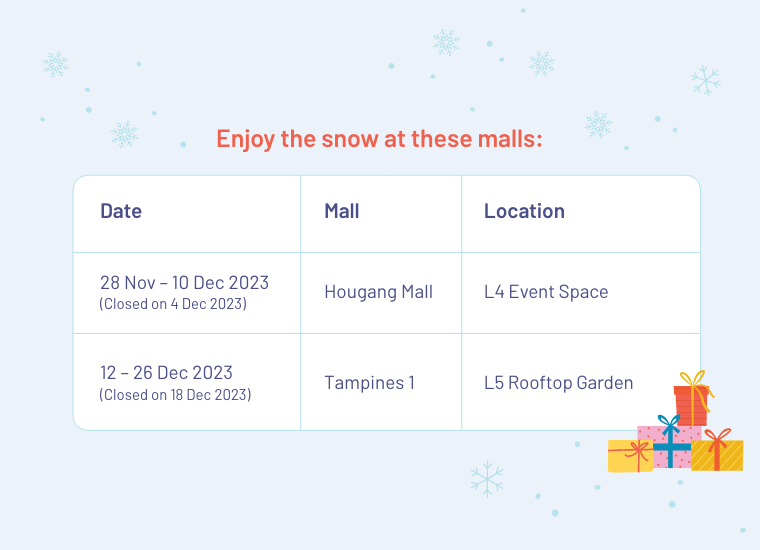 Enjoy the snow at these malls:

| Date | Mall | Location |
|---|---|---|
| 28 Nov – 10 Dec 2023 (Closed on 4 Dec 2023) | Hougang Mall | L4 Event Space |
| 12 – 26 Dec 2023 (Closed on 18 Dec 2023) | Tampines 1 | L5 Rooftop Garden |